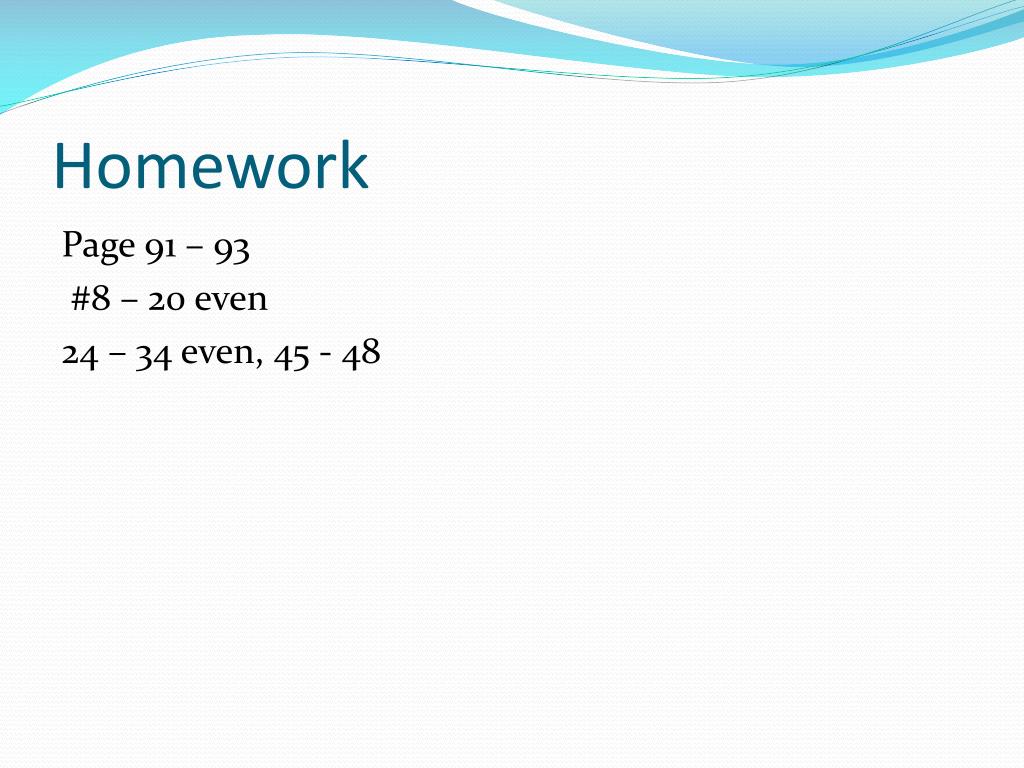 Homework

Page 91 – 93
#8 – 20 even
24 – 34 even, 45 - 48